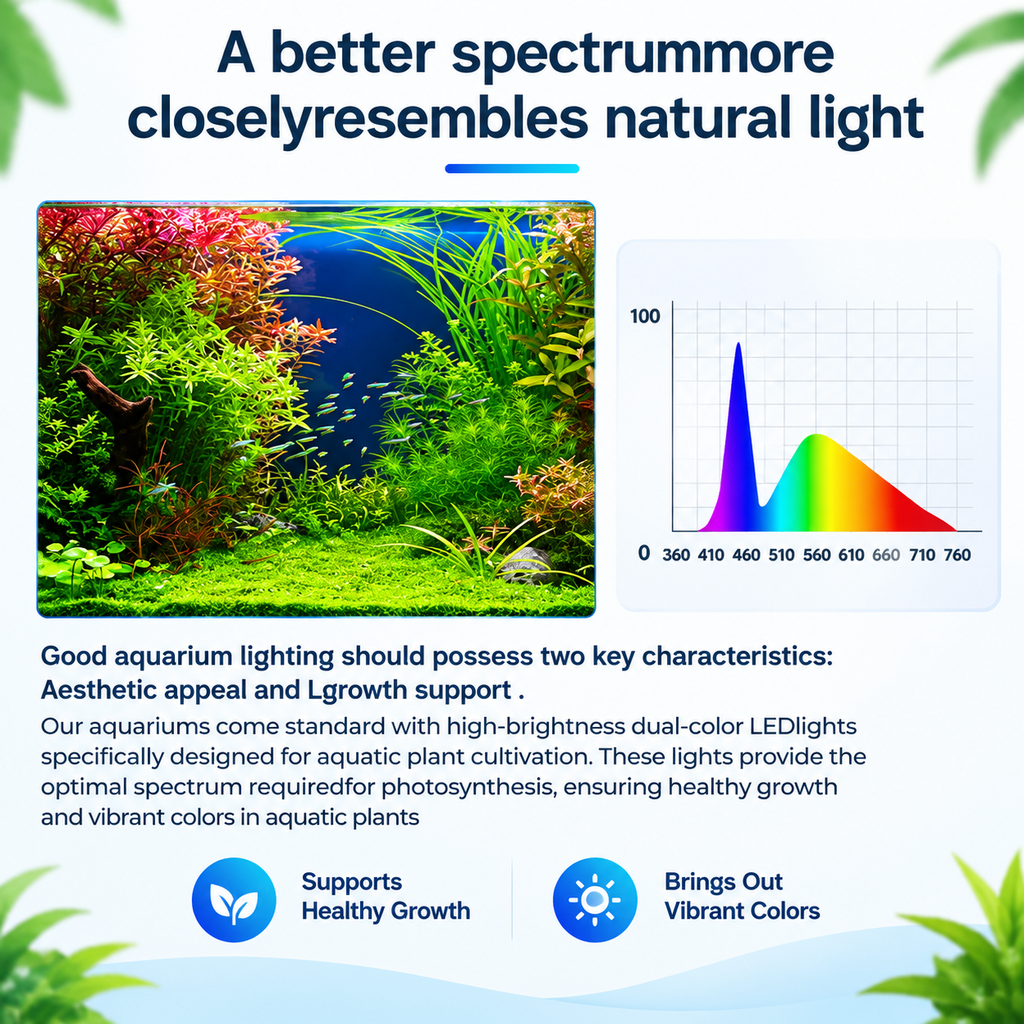 A better spectrummore closelyresembles natural light

100

0 360 410 460 510 560 610 660 710 760

Good aquarium lighting should possess two key characteristics: Aesthetic appeal and Lgrowth support .

Our aquariums come standard with high-brightness dual-color LEDlights specifically designed for aquatic plant cultivation. These lights provide the optimal spectrum requiredfor photosynthesis, ensuring healthy growth and vibrant colors in aquatic plants

Supports Healthy Growth

Brings Out Vibrant Colors